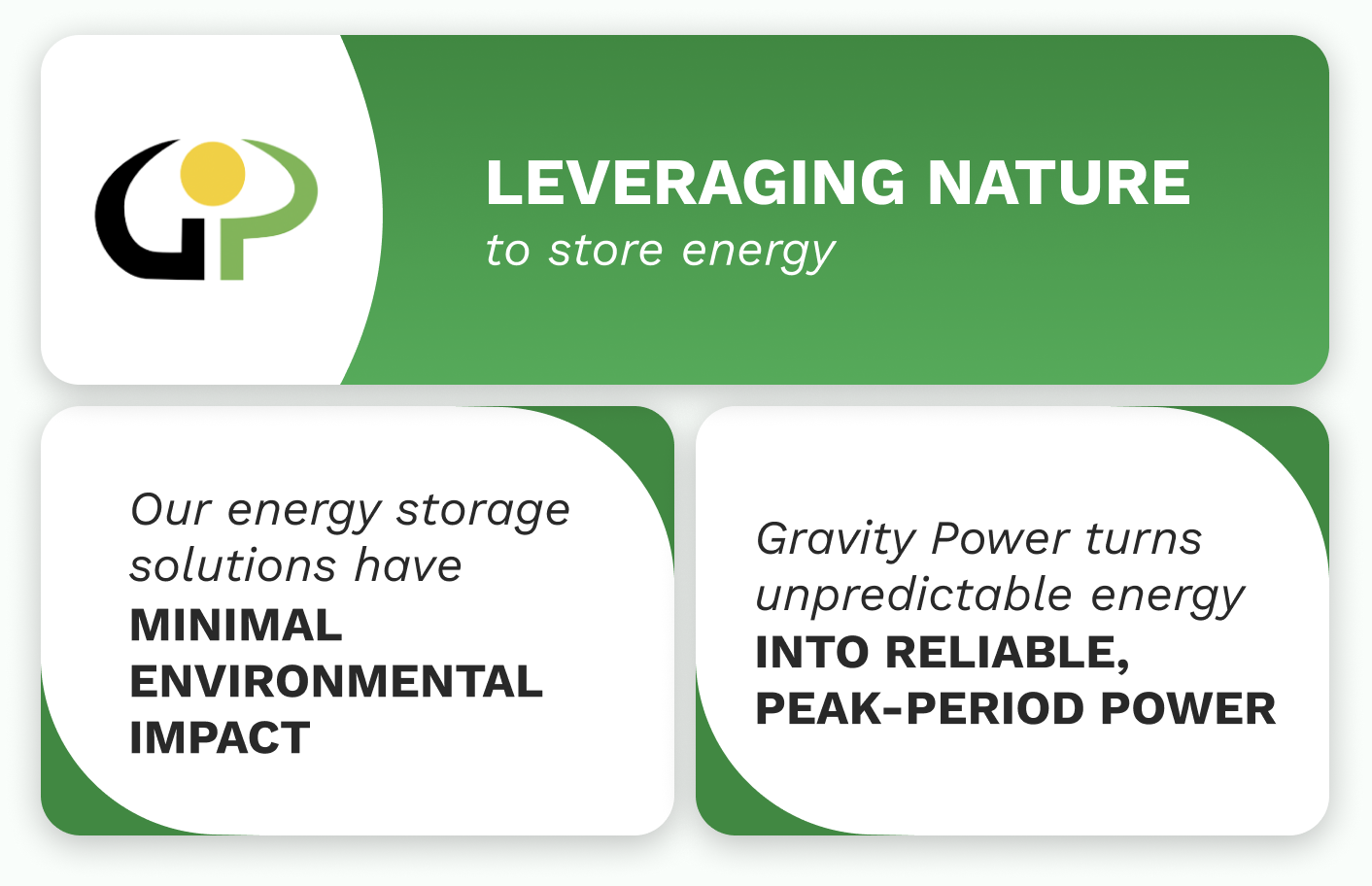 LEVERAGING NATURE
to store energy

Our energy storage solutions have MINIMAL ENVIRONMENTAL IMPACT

Gravity Power turns unpredictable energy INTO RELIABLE, PEAK-PERIOD POWER